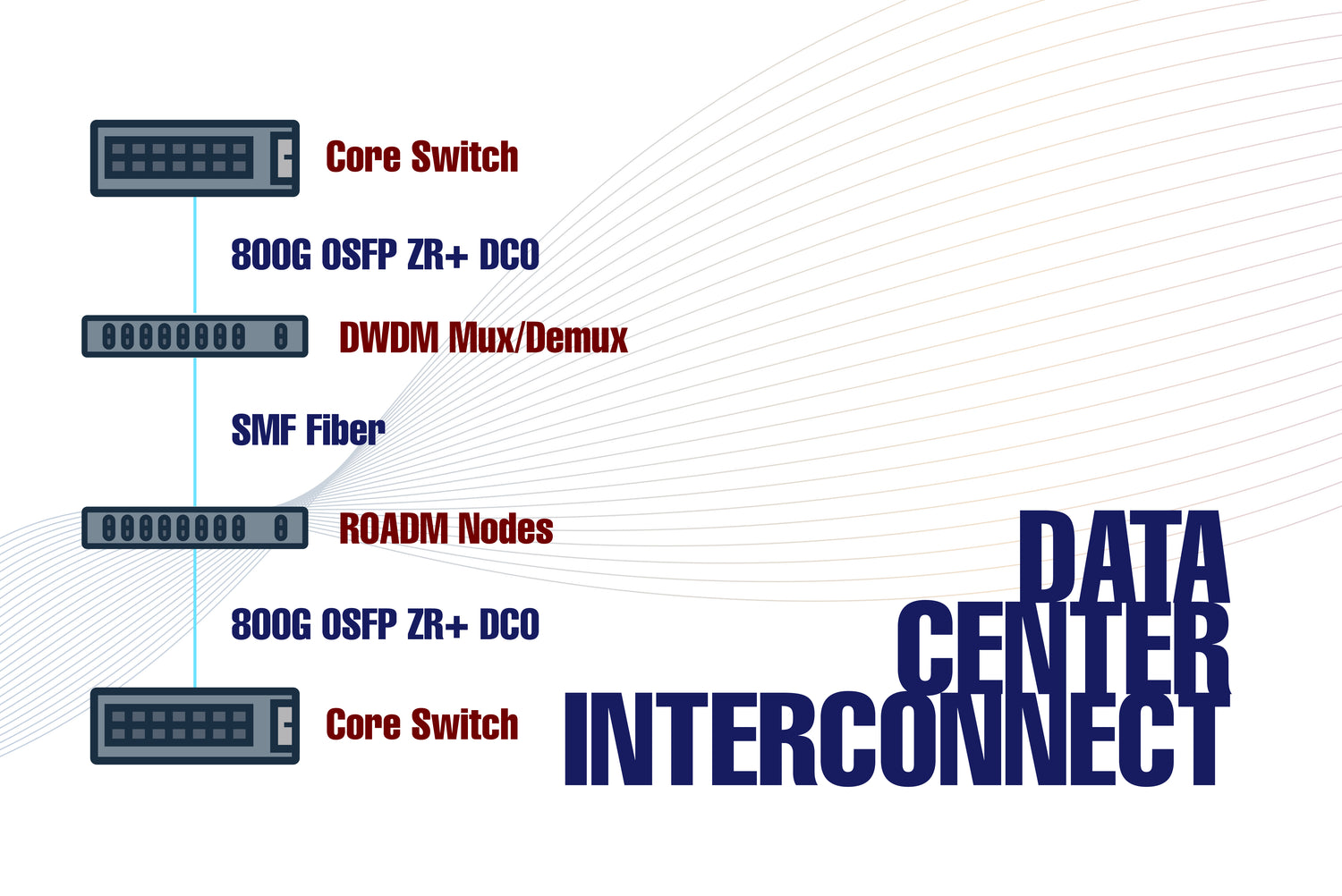 Core Switch

800G OSFP ZR+ DCO

DWDM Mux/Demux

SMF Fiber

ROADM Nodes

800G OSFP ZR+ DCO

Core Switch

DATA CENTER INTERCONNECT